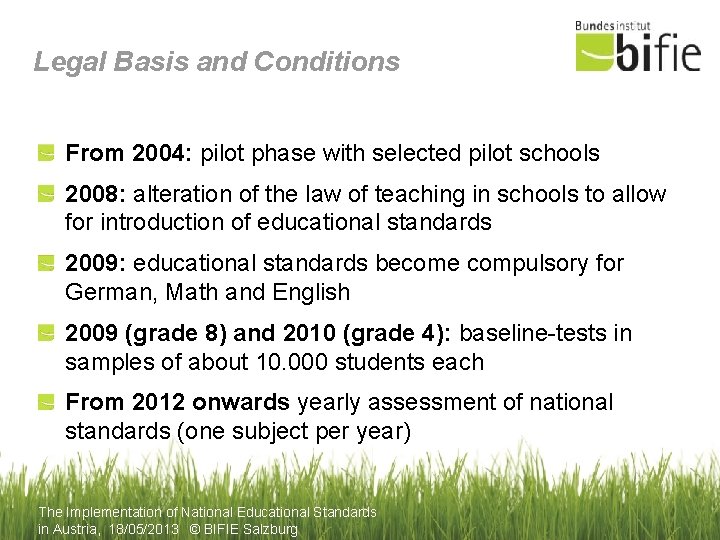 Legal Basis and Conditions

Bundesinstitut
bifie

From 2004: pilot phase with selected pilot schools

2008: alteration of the law of teaching in schools to allow for introduction of educational standards

2009: educational standards become compulsory for German, Math and English

2009 (grade 8) and 2010 (grade 4): baseline-tests in samples of about 10.000 students each

From 2012 onwards yearly assessment of national standards (one subject per year)

The Implementation of National Educational Standards in Austria, 18/05/2013 © BIFIE Salzburg